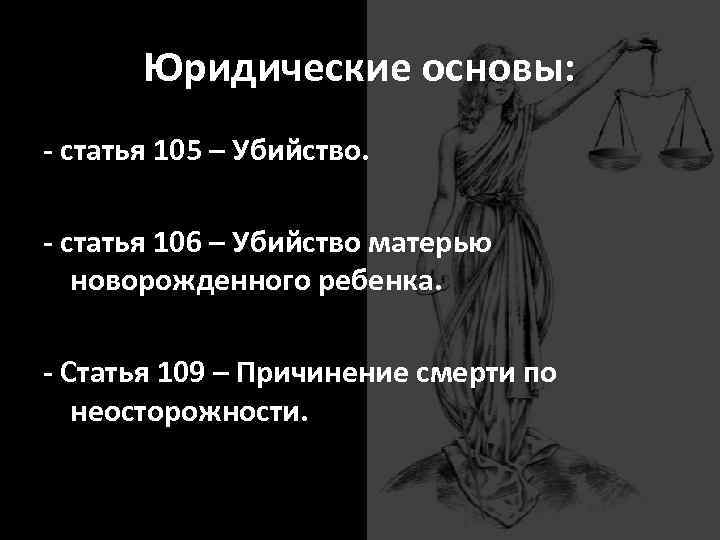 Юридические основы:

- статья 105 – Убийство.

- статья 106 – Убийство матерью новорожденного ребенка.

- Статья 109 – Причинение смерти по неосторожности.